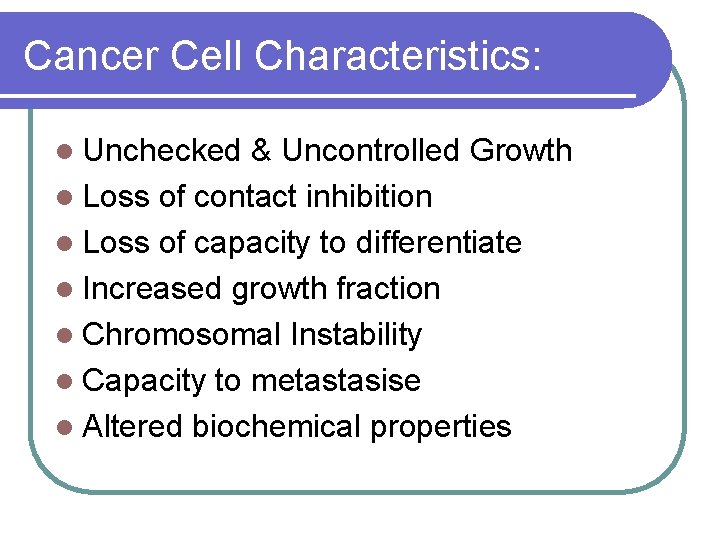 Cancer Cell Characteristics:

- Unchecked & Uncontrolled Growth
- Loss of contact inhibition
- Loss of capacity to differentiate
- Increased growth fraction
- Chromosomal Instability
- Capacity to metastasise
- Altered biochemical properties